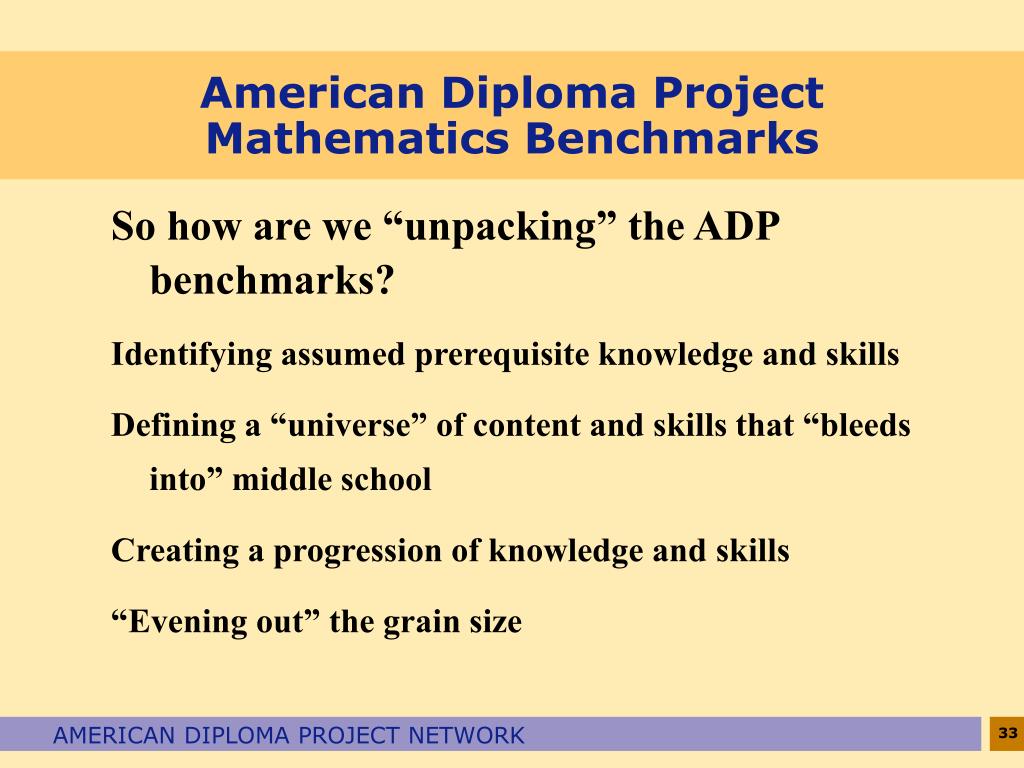 American Diploma Project Mathematics Benchmarks

So how are we “unpacking” the ADP benchmarks?

Identifying assumed prerequisite knowledge and skills

Defining a “universe” of content and skills that “bleeds into” middle school

Creating a progression of knowledge and skills

“Evening out” the grain size

AMERICAN DIPLOMA PROJECT NETWORK

33